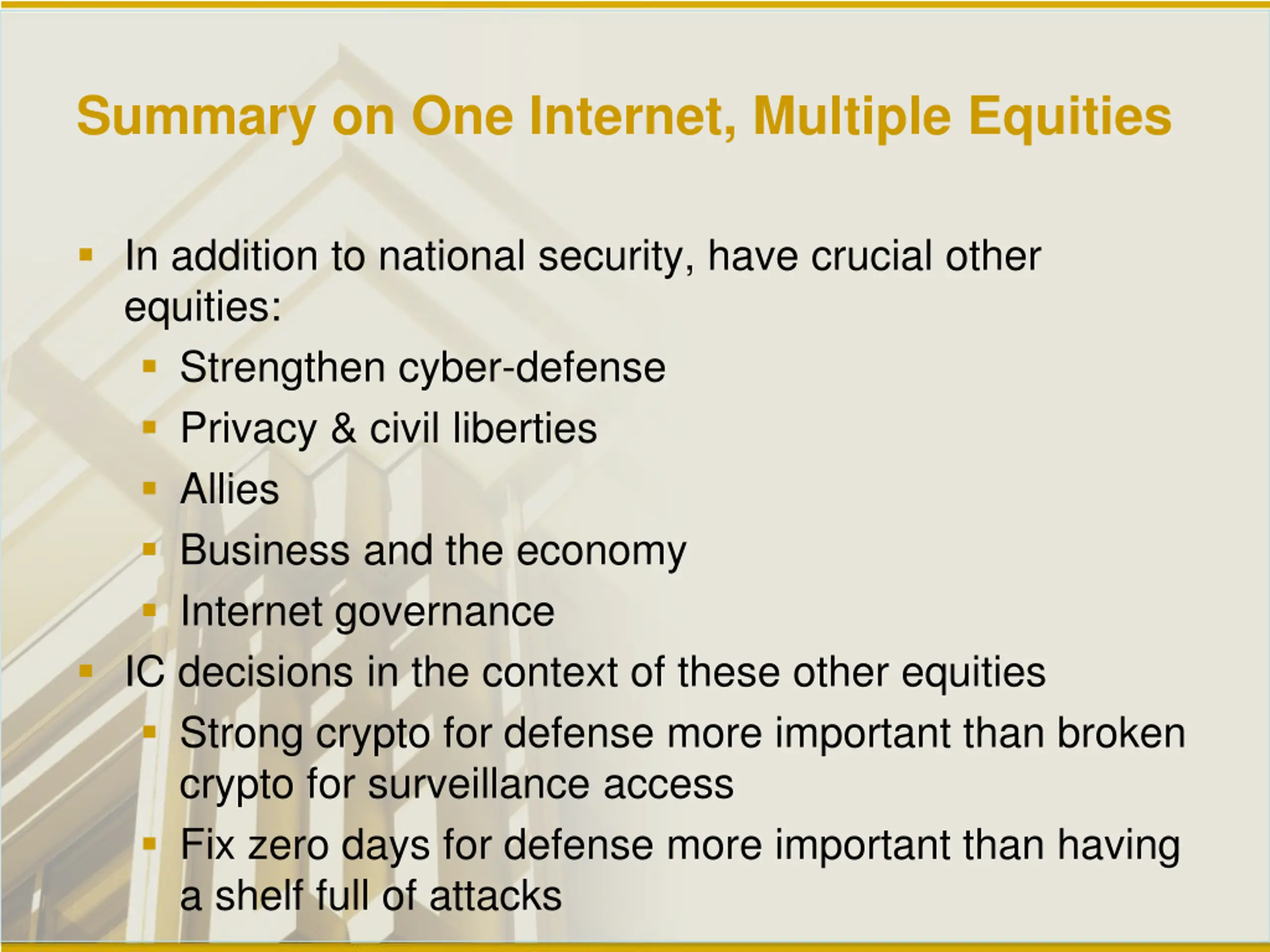 Summary on One Internet, Multiple Equities

- In addition to national security, have crucial other equities:
  - Strengthen cyber-defense
  - Privacy & civil liberties
  - Allies
  - Business and the economy
  - Internet governance
- IC decisions in the context of these other equities
  - Strong crypto for defense more important than broken crypto for surveillance access
  - Fix zero days for defense more important than having a shelf full of attacks